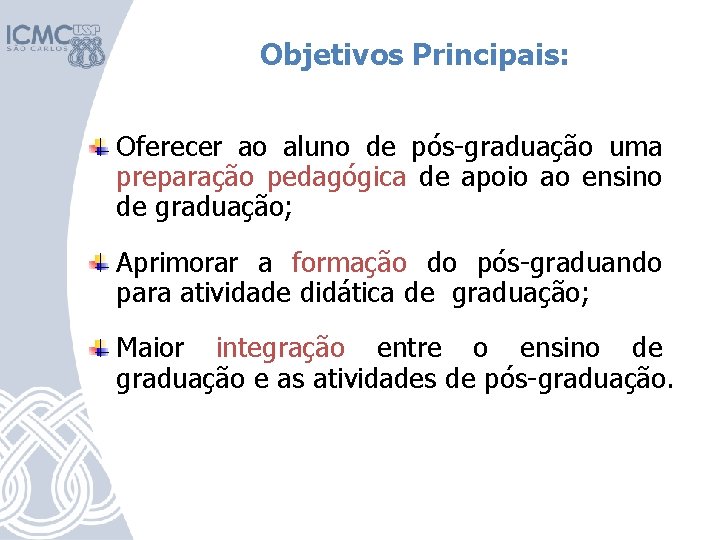 ICMC USP
SÃO CARLOS

Objetivos Principais:

Oferecer ao aluno de pós-graduação uma preparação pedagógica de apoio ao ensino de graduação;

Aprimorar a formação do pós-graduando para atividade didática de graduação;

Maior integração entre o ensino de graduação e as atividades de pós-graduação.